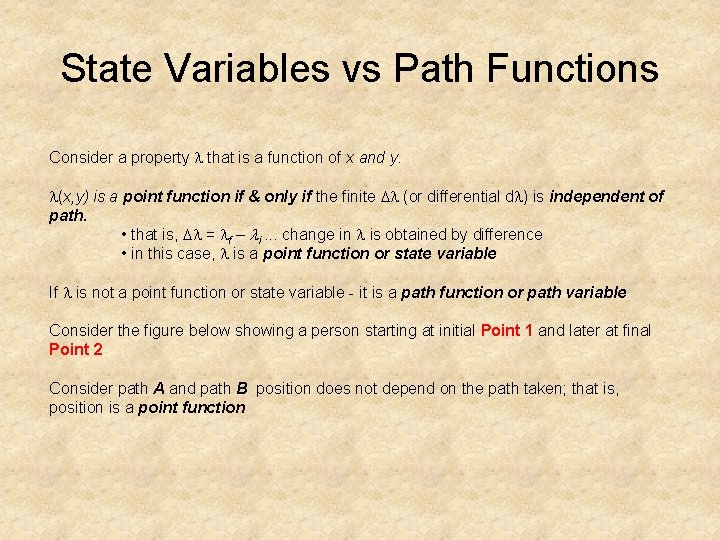 State Variables vs Path Functions

Consider a property $\lambda$ that is a function of x and y.

$\lambda(x,y)$ is a point function if & only if the finite $\Delta\lambda$ (or differential $d\lambda$) is independent of path.

• that is, $\Delta\lambda = \lambda_f - \lambda_i$ ... change in $\lambda$ is obtained by difference
• in this case, $\lambda$ is a point function or state variable

If $\lambda$ is not a point function or state variable - it is a path function or path variable

Consider the figure below showing a person starting at initial Point 1 and later at final Point 2

Consider path A and path B position does not depend on the path taken; that is, position is a point function